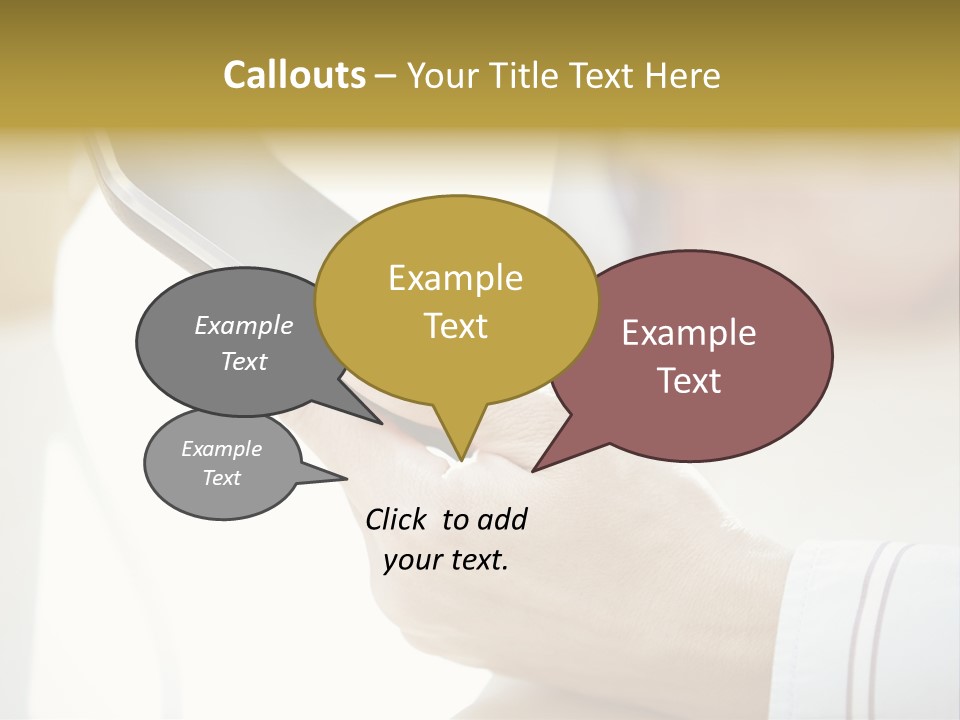 Callouts – Your Title Text Here

Example Text

Example Text

Example Text

Example Text

Click to add your text.